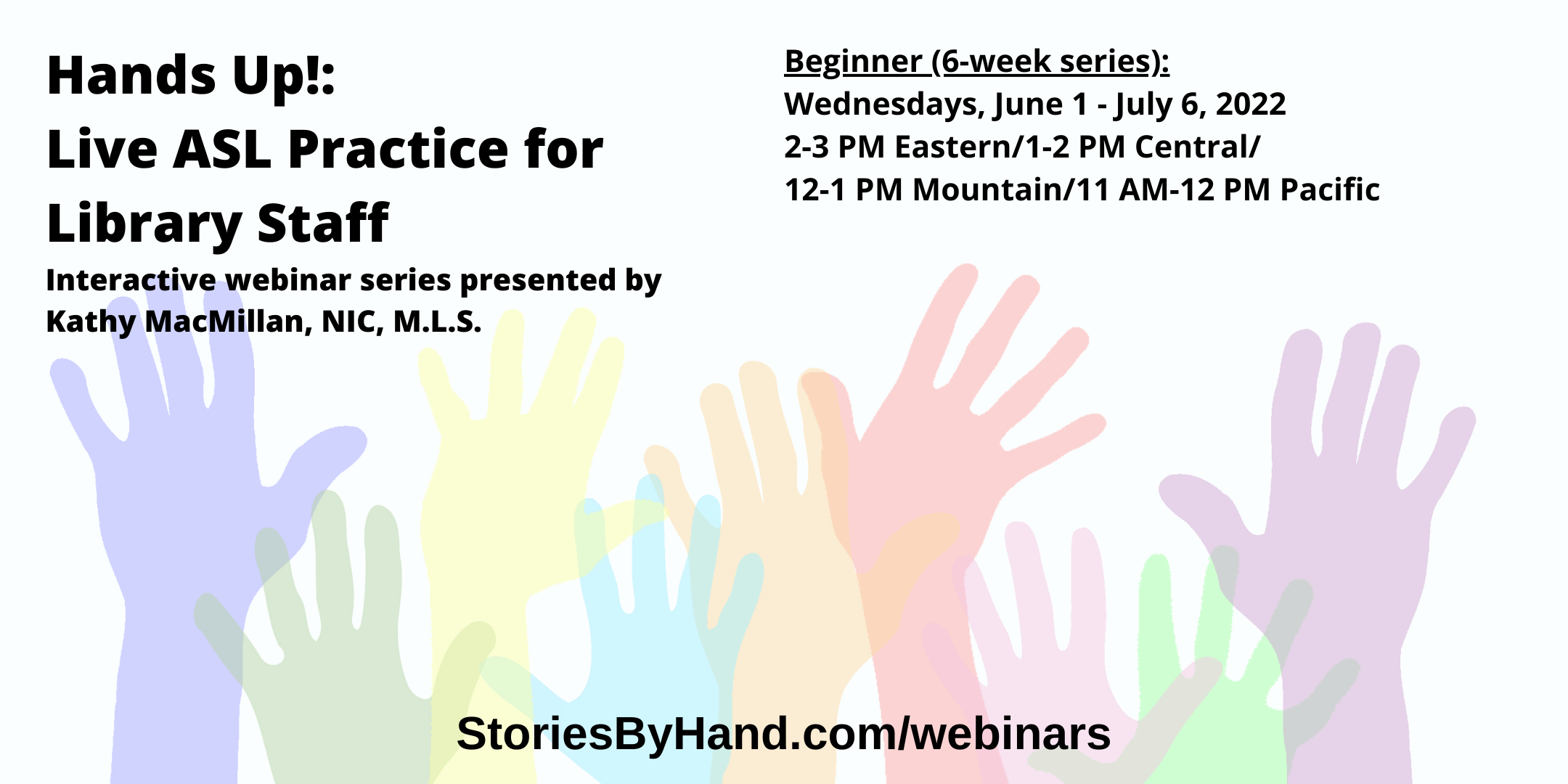 Hands Up!:
Live ASL Practice for Library Staff

Interactive webinar series presented by Kathy MacMillan, NIC, M.L.S.

Beginner (6-week series):
Wednesdays, June 1 - July 6, 2022
2-3 PM Eastern/1-2 PM Central/
12-1 PM Mountain/11 AM-12 PM Pacific

StoriesByHand.com/webinars